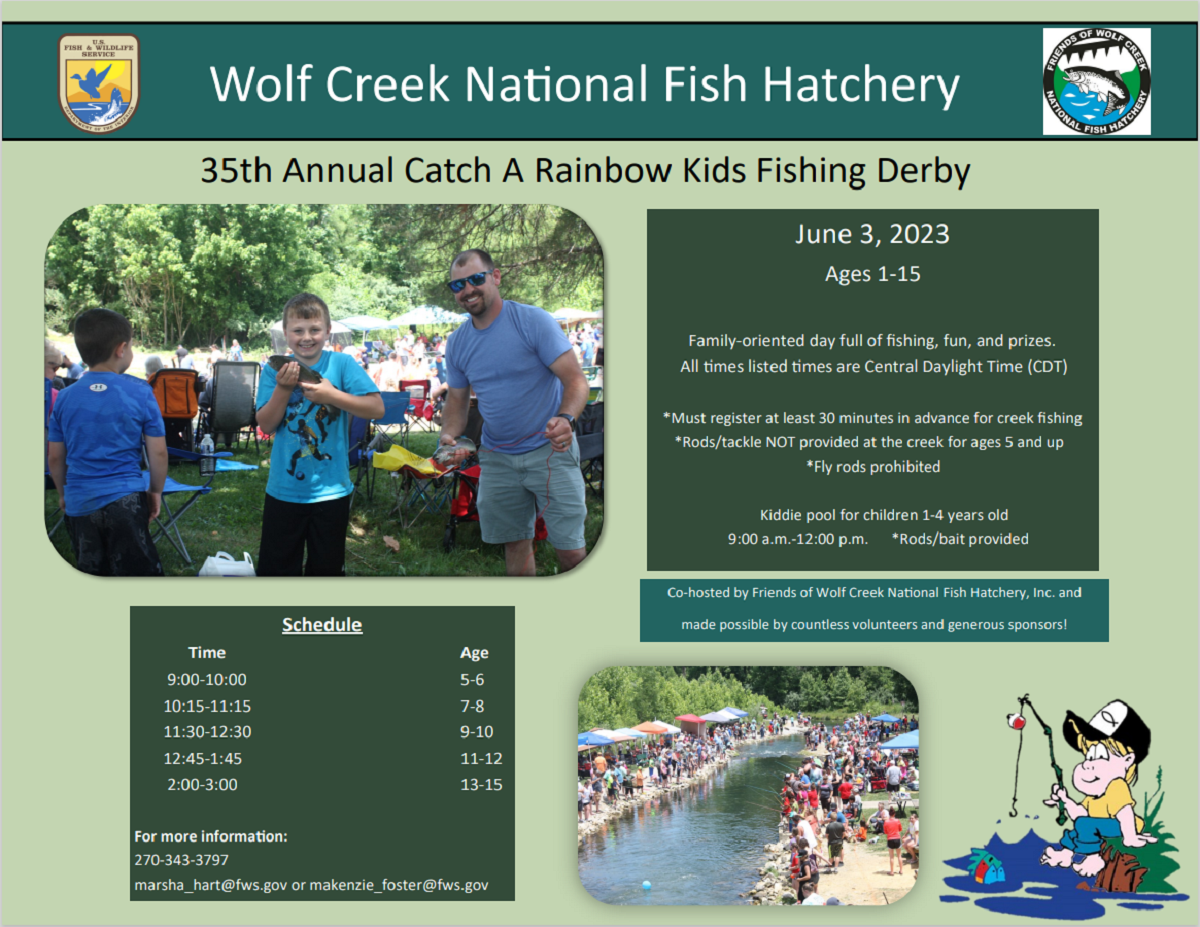 U.S. FISH & WILDLIFE SERVICE

Wolf Creek National Fish Hatchery

FRIENDS OF WOLF CREEK NATIONAL FISH HATCHERY

35th Annual Catch A Rainbow Kids Fishing Derby

June 3, 2023

Ages 1-15

Family-oriented day full of fishing, fun, and prizes.
All times listed times are Central Daylight Time (CDT)

*Must register at least 30 minutes in advance for creek fishing
*Rods/tackle NOT provided at the creek for ages 5 and up
*Fly rods prohibited

Kiddie pool for children 1-4 years old
9:00 a.m.-12:00 p.m. *Rods/bait provided

Co-hosted by Friends of Wolf Creek National Fish Hatchery, Inc. and made possible by countless volunteers and generous sponsors!

Schedule

| Time | Age |
|---|---|
| 9:00-10:00 | 5-6 |
| 10:15-11:15 | 7-8 |
| 11:30-12:30 | 9-10 |
| 12:45-1:45 | 11-12 |
| 2:00-3:00 | 13-15 |

For more information:
270-343-3797
marsha_hart@fws.gov or makenzie_foster@fws.gov